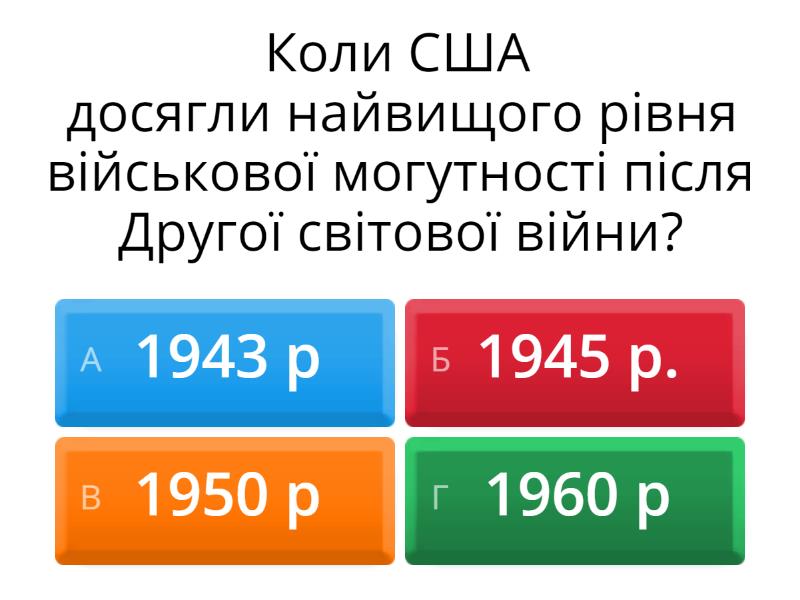 Коли США досягли найвищого рівня військової могутності після Другої світової війни?

А 1943 р

Б 1945 р.

В 1950 р

Г 1960 р